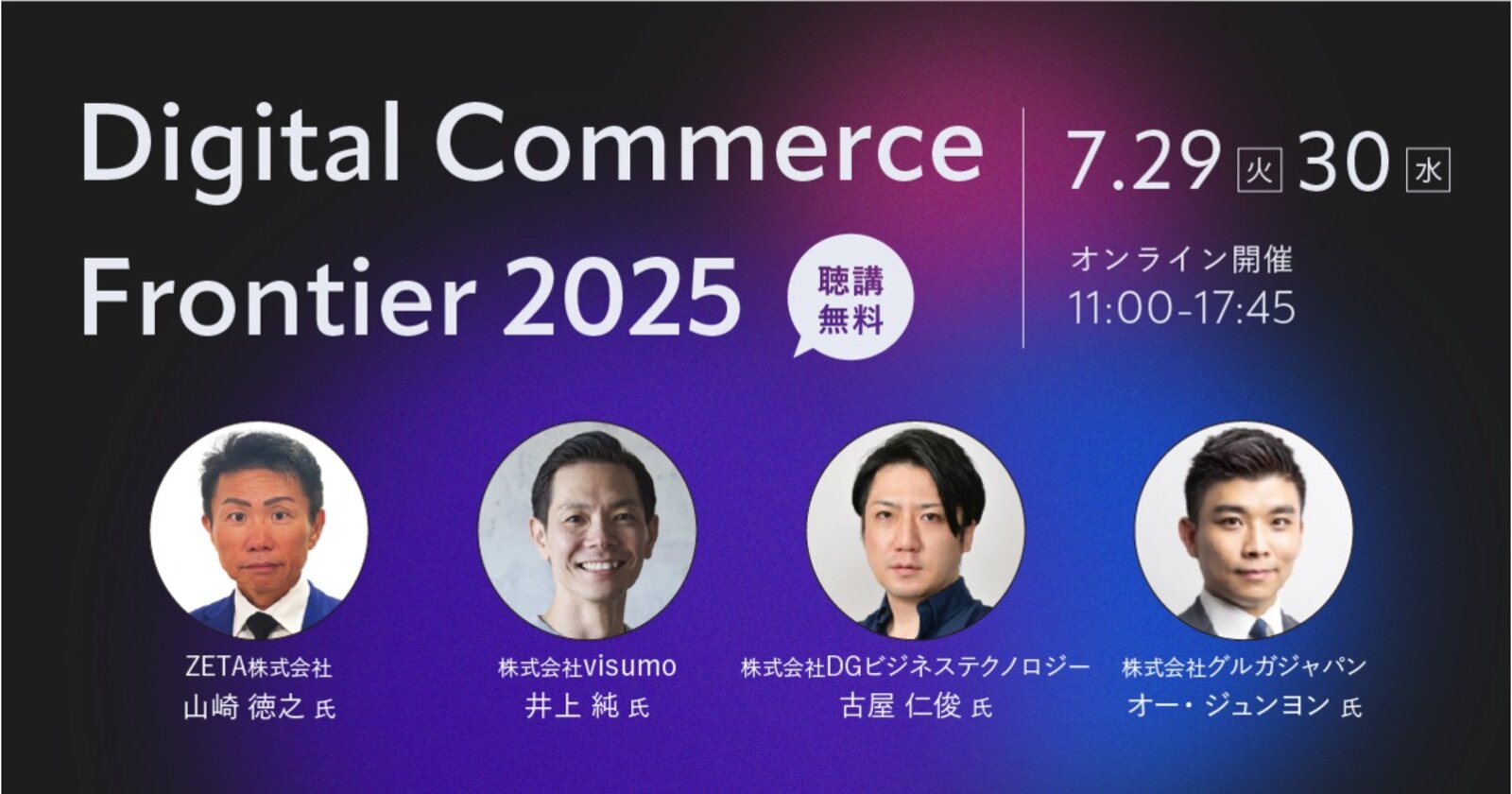 Digital Commerce Frontier 2025

聴講無料

7.29 火 30 水

オンライン開催
11:00-17:45

ZETA株式会社
山崎 徳之 氏

株式会社visumo
井上 純 氏

株式会社DGビジネステクノロジー
古屋 仁俊 氏

株式会社グルガジャパン
オー・ジュンヨン 氏